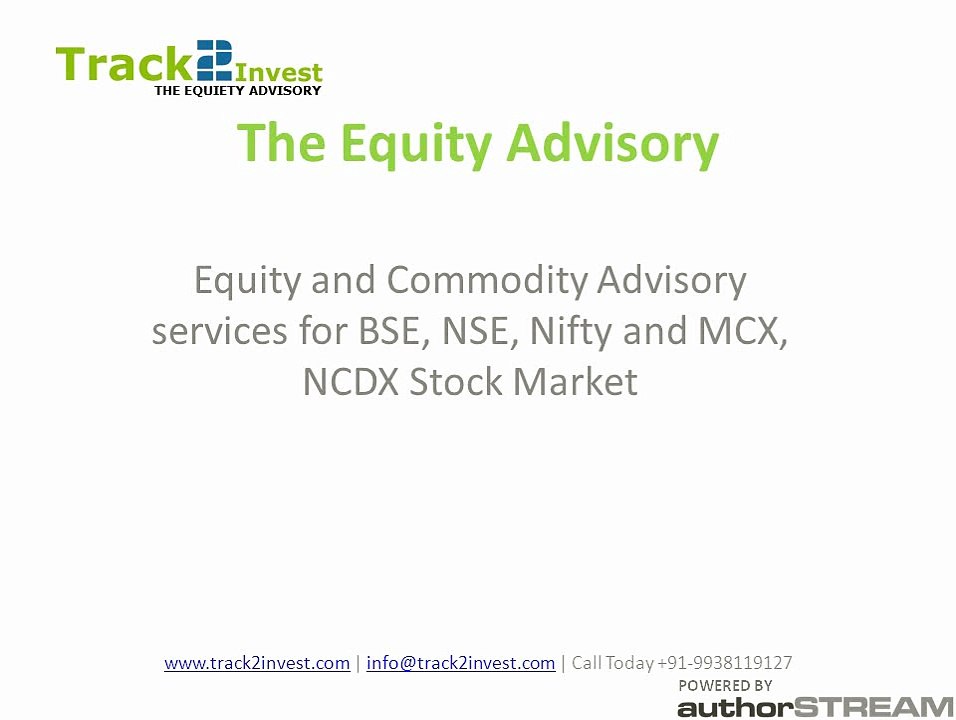 Track2Invest
THE EQUIETY ADVISORY

The Equity Advisory

Equity and Commodity Advisory services for BSE, NSE, Nifty and MCX, NCDX Stock Market

www.track2invest.com | info@track2invest.com | Call Today +91-9938119127

POWERED BY
authorSTREAM